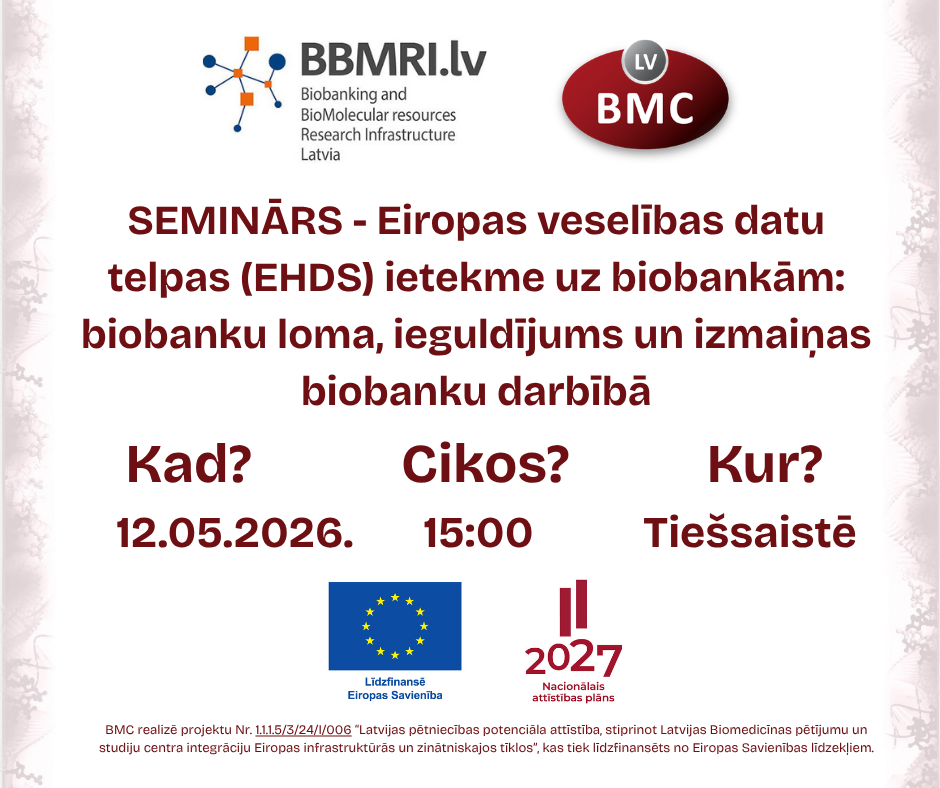 BBMRI.lv
Biobanking and BioMolecular resources Research Infrastructure Latvia

LV
BMC

SEMINĀRS - Eiropas veselības datu telpas (EHDS) ietekme uz biobankām: biobanku loma, ieguldījums un izmaiņas biobanku darbībā

Kad?
12.05.2026.

Cikos?
15:00

Kur?
Tiešsaistē

Līdzfinansē Eiropas Savienība

2027
Nacionālais attīstības plāns

BMC realizē projektu Nr. 1.1.1.5/3/24/I/006 "Latvijas pētniecības potenciāla attīstība, stiprinot Latvijas Biomedicīnas pētījumu un studiju centra integrāciju Eiropas infrastruktūrās un zinātniskajos tīklos", kas tiek līdzfinansēts no Eiropas Savienības līdzekļiem.